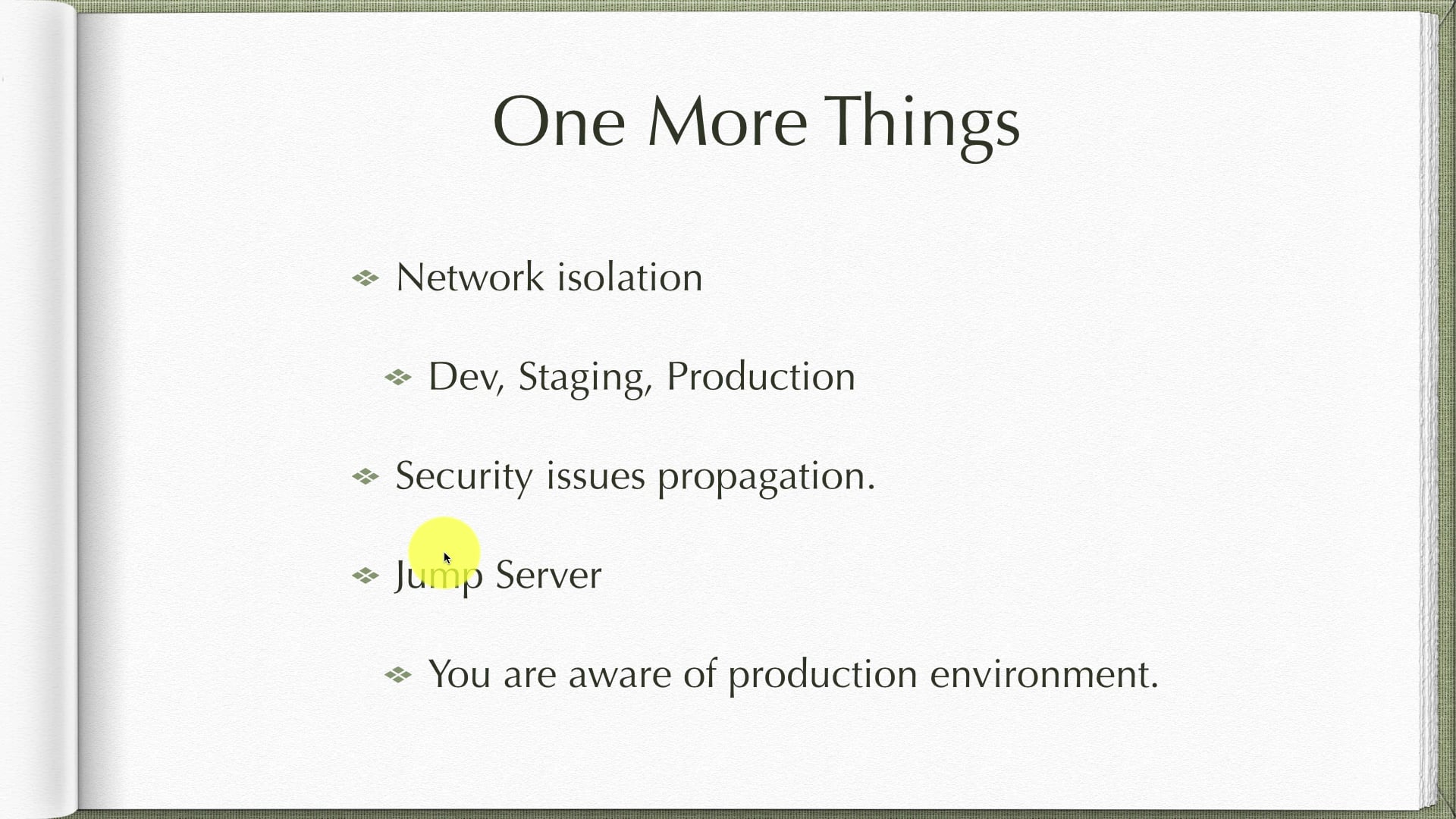 One More Things

Network isolation

Dev, Staging, Production

Security issues propagation.

Jump Server

You are aware of production environment.